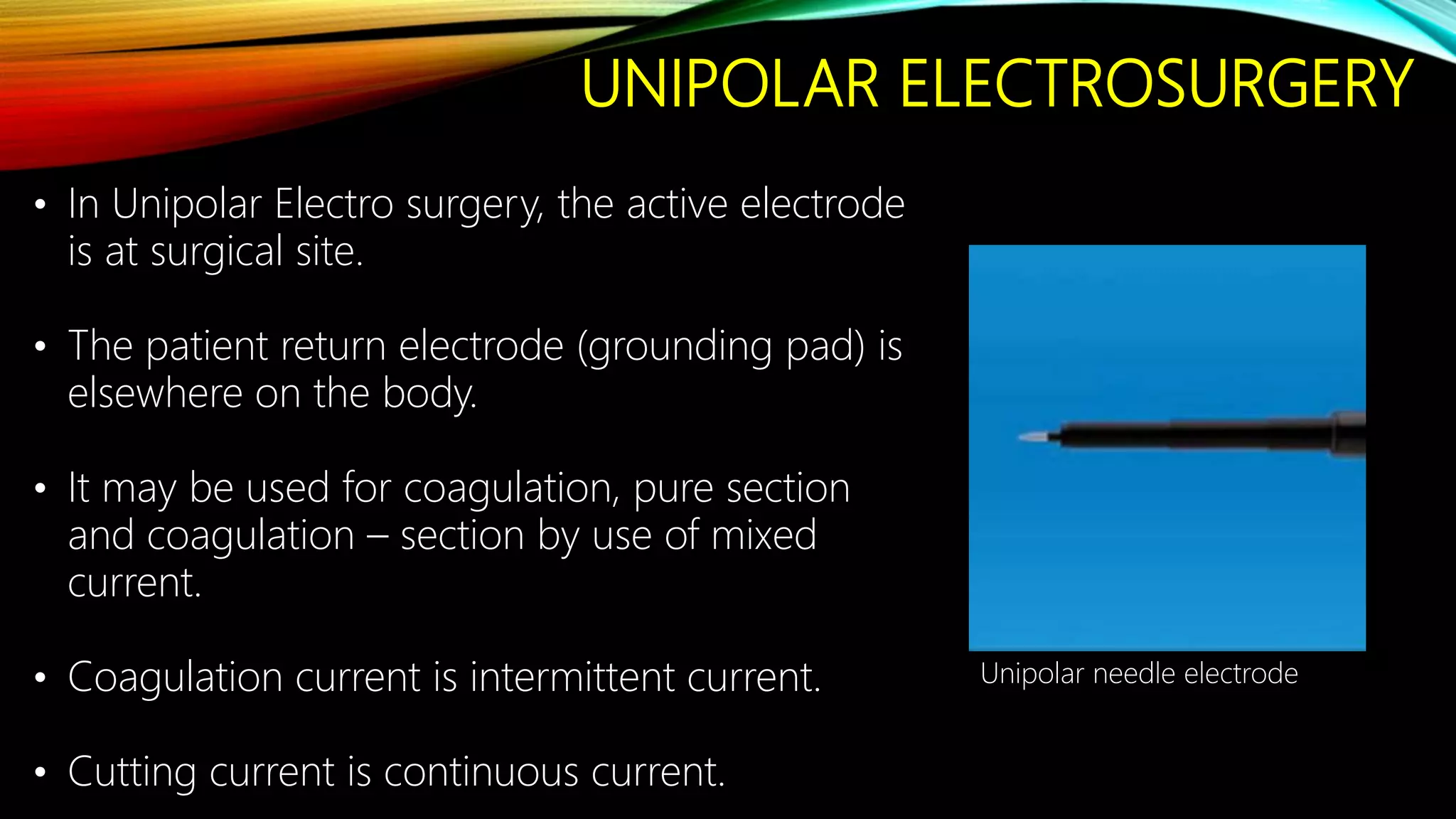 UNIPOLAR ELECTROSURGERY

• In Unipolar Electro surgery, the active electrode is at surgical site.

• The patient return electrode (grounding pad) is elsewhere on the body.

• It may be used for coagulation, pure section and coagulation – section by use of mixed current.

• Coagulation current is intermittent current.

• Cutting current is continuous current.

Unipolar needle electrode